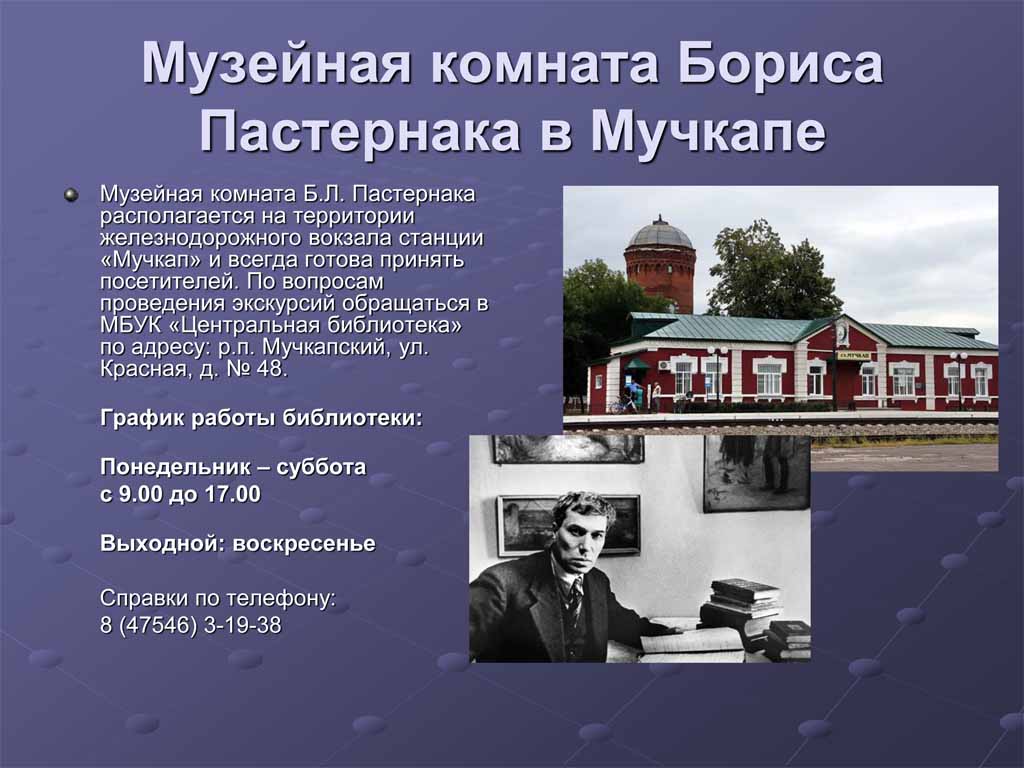 Музейная комната Бориса Пастернака в Мучкапе

Музейная комната Б.Л. Пастернака располагается на территории железнодорожного вокзала станции «Мучкап» и всегда готова принять посетителей. По вопросам проведения экскурсий обращаться в МБУК «Центральная библиотека» по адресу: р.п. Мучкапский, ул. Красная, д. № 48.

График работы библиотеки:

Понедельник – суббота
с 9.00 до 17.00

Выходной: воскресенье

Справки по телефону:
8 (47546) 3-19-38

МУЧКАП